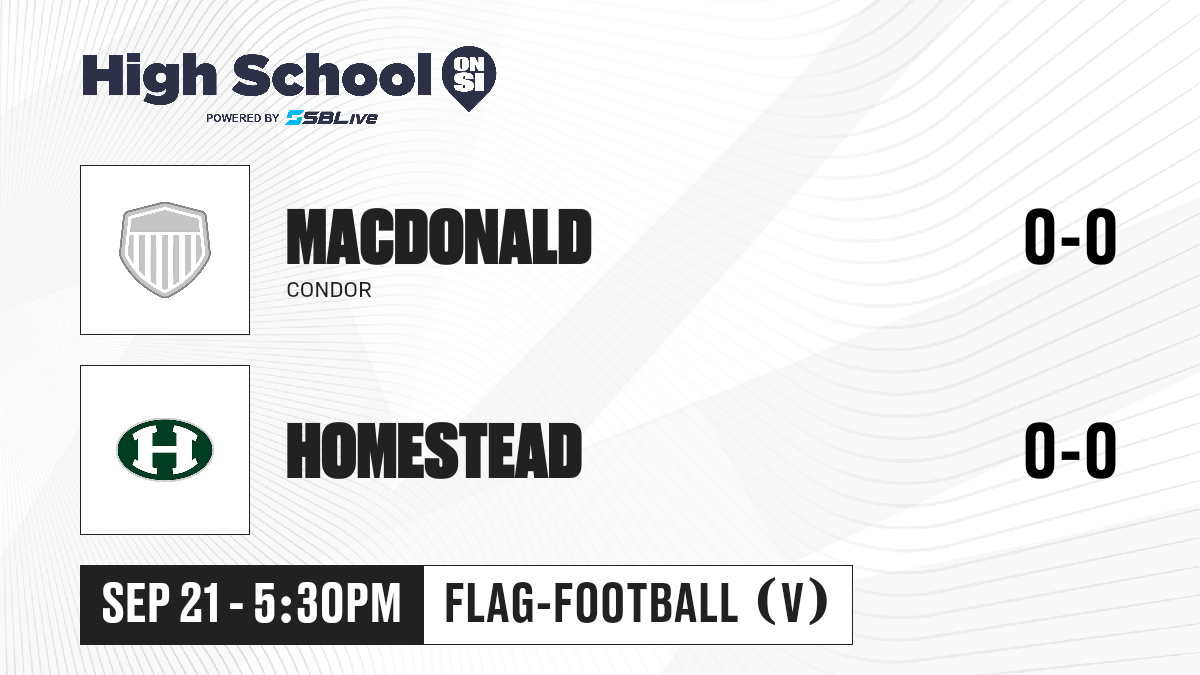 High School ON SI
POWERED BY SBLive

MACDONALD
CONDOR
0-0

H
HOMESTEAD
0-0

SEP 21 - 5:30PM
FLAG-FOOTBALL (V)